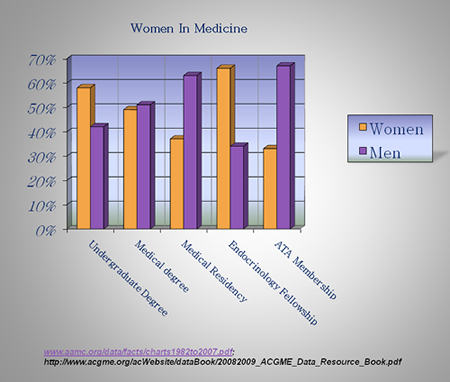 Women In Medicine

70%
60%
50%
40%
30%
20%
10%
0%

Undergraduate Degree
Medical degree
Medical Residency
Endocrinology Fellowship
ATA Membership

Women
Men

www.aamc.org/data/facts/charts1982to2007.pdf; http://www.acgme.org/acWebsite/dataBook/20082009_ACGME_Data_Resource_Book.pdf